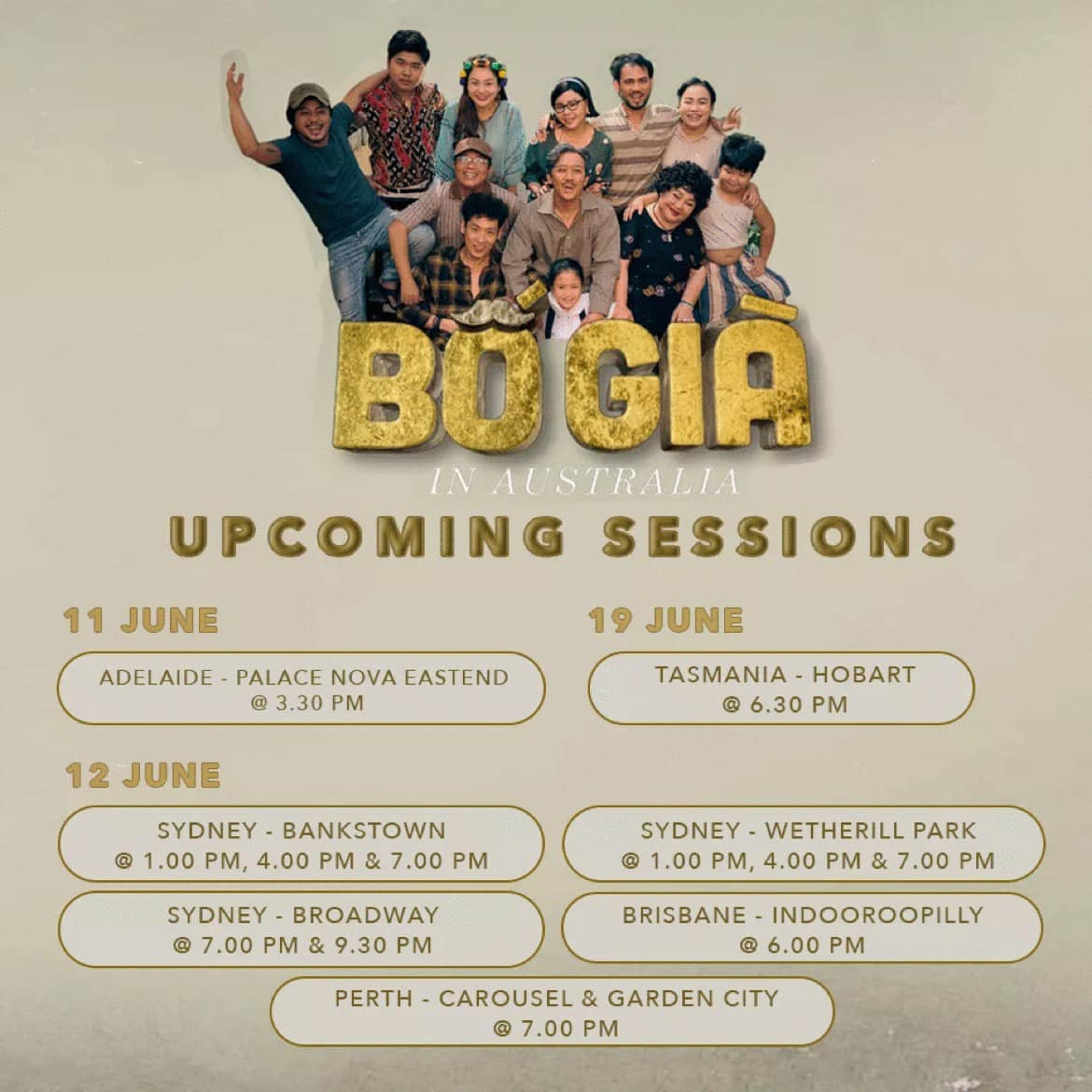 BỐ GIÀ
IN AUSTRALIA
UPCOMING SESSIONS

11 JUNE
ADELAIDE - PALACE NOVA EASTEND @ 3.30 PM

19 JUNE
TASMANIA - HOBART @ 6.30 PM

12 JUNE
SYDNEY - BANKSTOWN @ 1.00 PM, 4.00 PM & 7.00 PM

SYDNEY - WETHERILL PARK @ 1.00 PM, 4.00 PM & 7.00 PM

SYDNEY - BROADWAY @ 7.00 PM & 9.30 PM

BRISBANE - INDOOROOPILLY @ 6.00 PM

PERTH - CAROUSEL & GARDEN CITY @ 7.00 PM